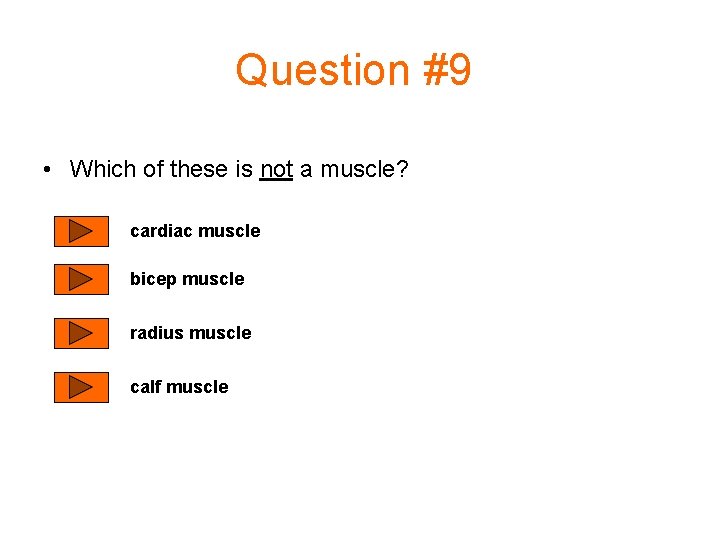 Question #9

• Which of these is not a muscle?

cardiac muscle

bicep muscle

radius muscle

calf muscle